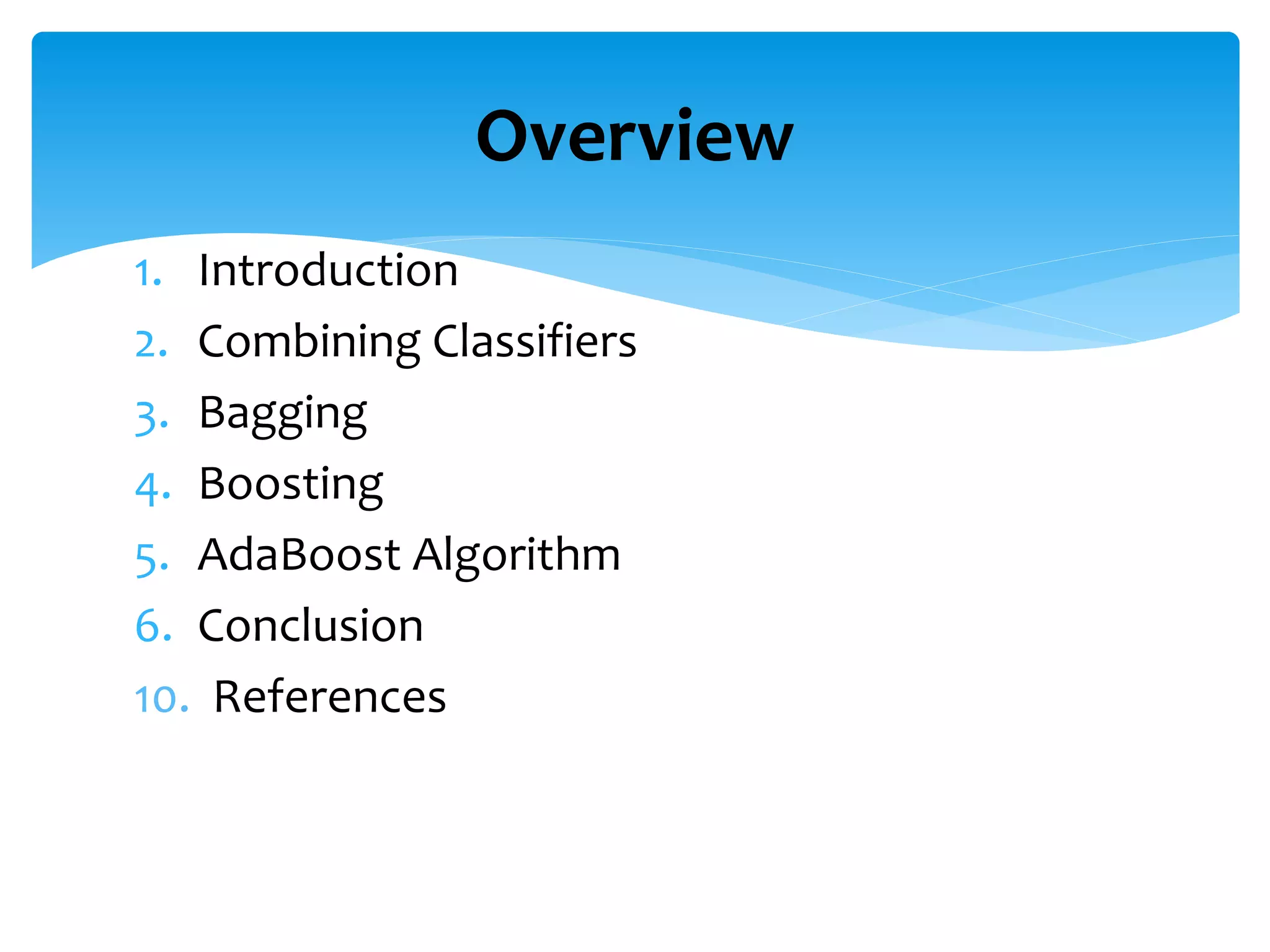 Overview

1. Introduction
2. Combining Classifiers
3. Bagging
4. Boosting
5. AdaBoost Algorithm
6. Conclusion
10. References